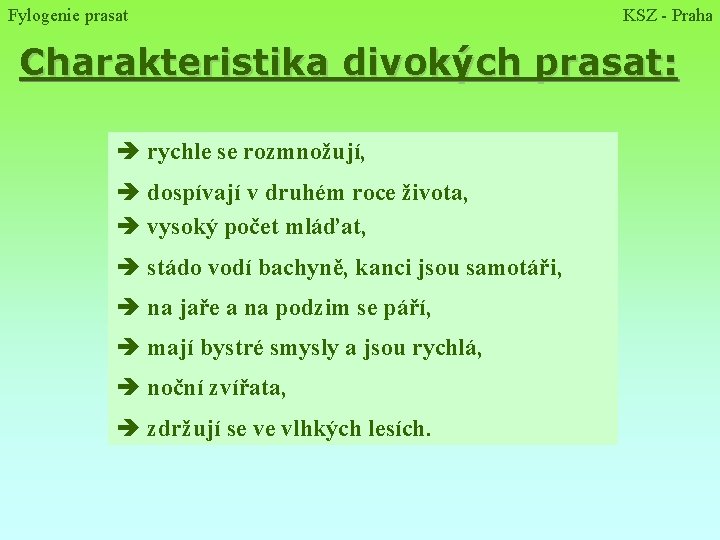 Fylogenie prasat

KSZ - Praha

Charakteristika divokých prasat:

➔ rychle se rozmnožují,

➔ dospívají v druhém roce života,

➔ vysoký počet mláďat,

➔ stádo vodí bachyně, kanci jsou samotáři,

➔ na jaře a na podzim se páří,

➔ mají bystré smysly a jsou rychlá,

➔ noční zvířata,

➔ zdržují se ve vlhkých lesích.